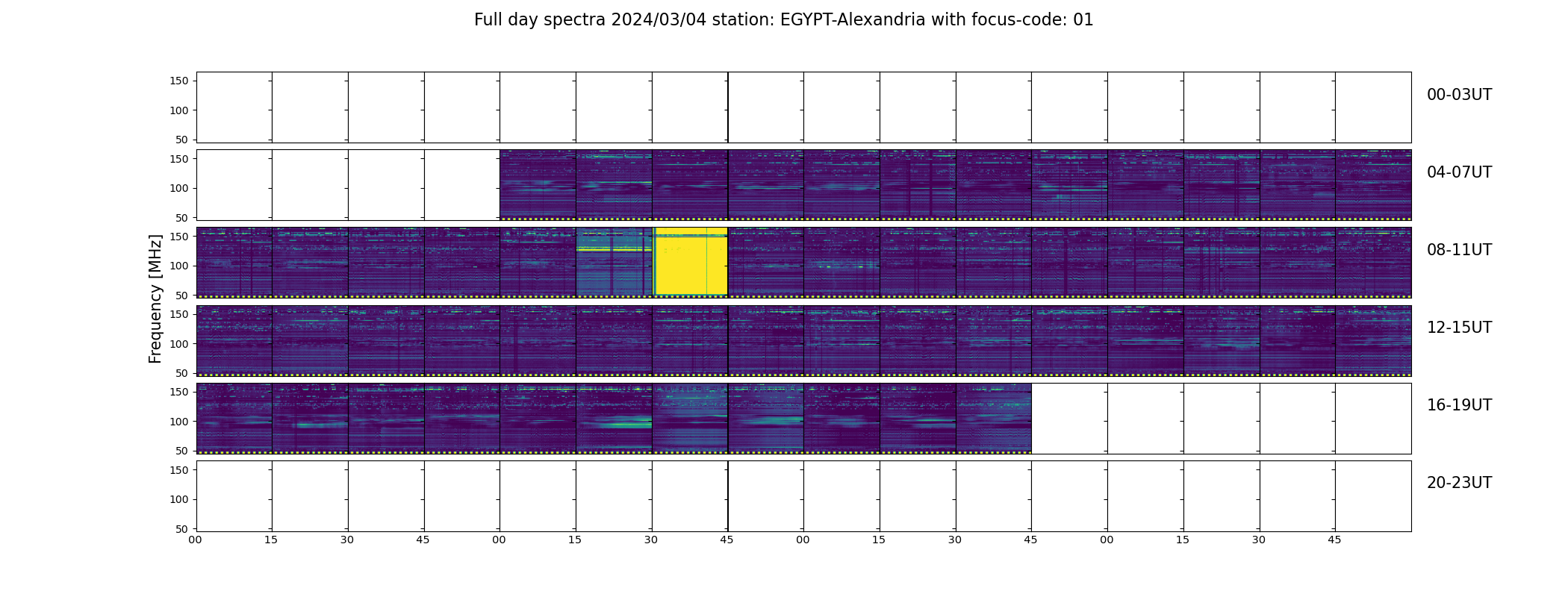 Full day spectra 2024/03/04 station: EGYPT-Alexandria with focus-code: 01

Frequency [MHz]

150
100
50
00-03UT

150
100
50
04-07UT

150
100
50
08-11UT

150
100
50
12-15UT

150
100
50
16-19UT

150
100
50
20-23UT

00 15 30 45 00 15 30 45 00 15 30 45 00 15 30 45